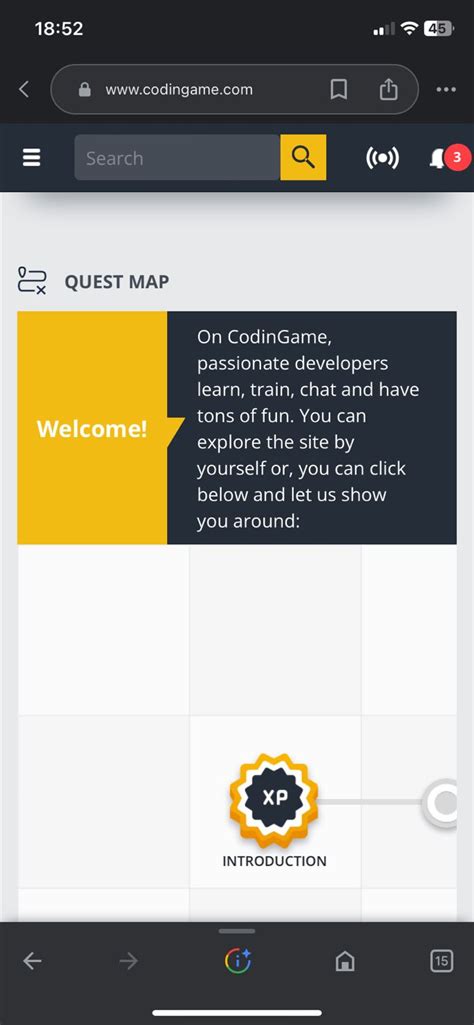 18:52
45
www.codingame.com
Search
3
QUEST MAP
Welcome!
On CodinGame, passionate developers learn, train, chat and have tons of fun. You can explore the site by yourself or, you can click below and let us show you around:
XP
INTRODUCTION
15